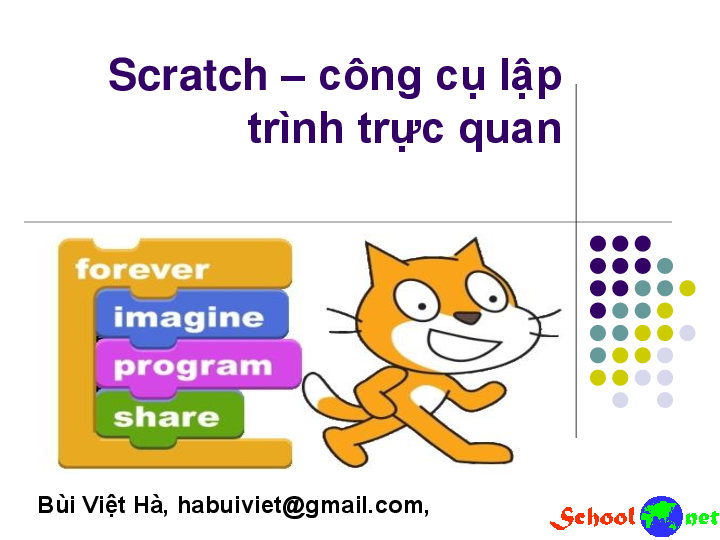 Scratch – công cụ lập trình trực quan

forever
imagine
program
share

Bùi Việt Hà, habuiviet@gmail.com,

School net